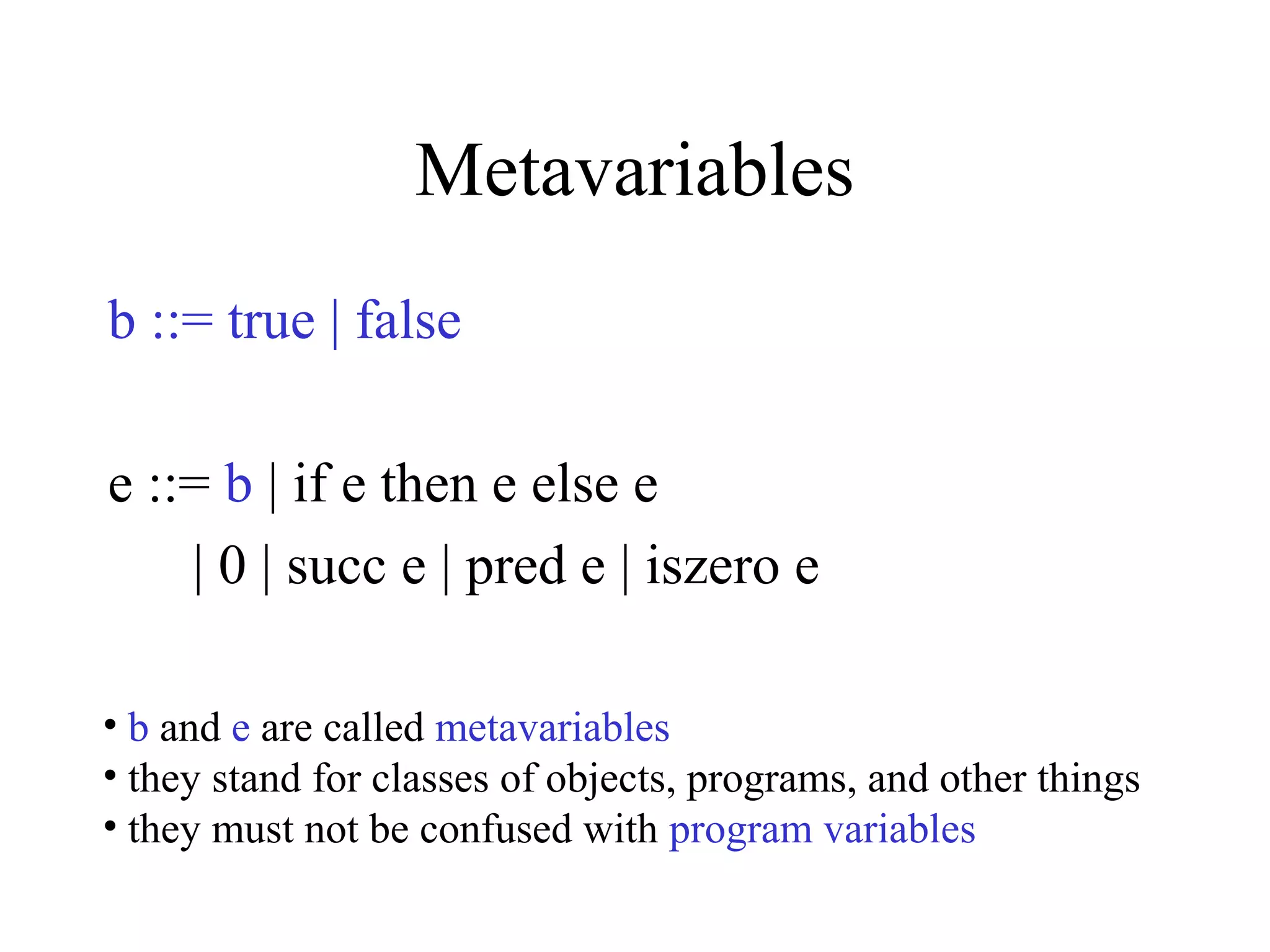 Metavariables

b ::= true | false

e ::= b | if e then e else e
| 0 | succ e | pred e | iszero e

• b and e are called metavariables
• they stand for classes of objects, programs, and other things
• they must not be confused with program variables